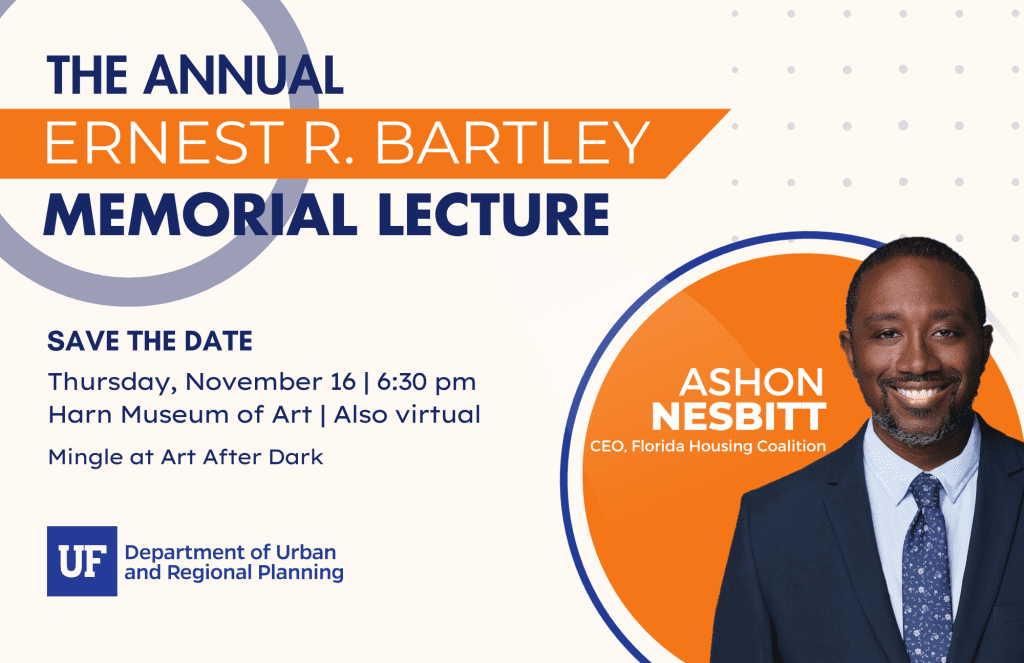 THE ANNUAL
ERNEST R. BARTLEY
MEMORIAL LECTURE

SAVE THE DATE

Thursday, November 16 | 6:30 pm
Harn Museum of Art | Also virtual

Mingle at Art After Dark

UF Department of Urban and Regional Planning

ASHON
NESBITT
CEO, Florida Housing Coalition